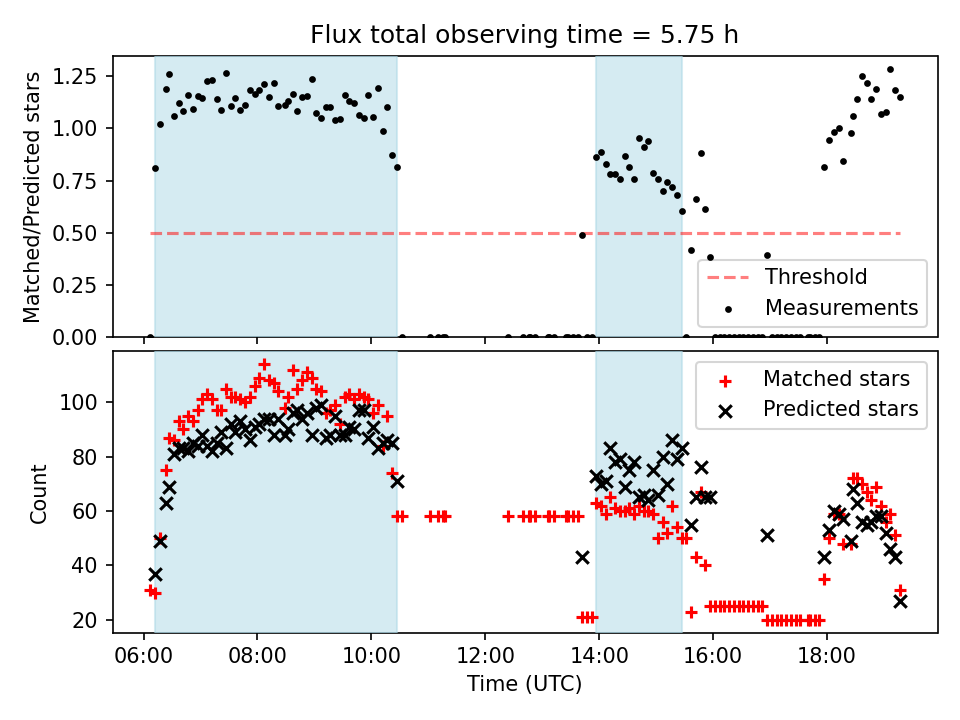 Flux total observing time = 5.75 h

Matched/Predicted stars

1.25
1.00
0.75
0.50
0.25
0.00

Threshold
Measurements

Count

100
80
60
40
20

Matched stars
Predicted stars

06:00 08:00 10:00 12:00 14:00 16:00 18:00

Time (UTC)